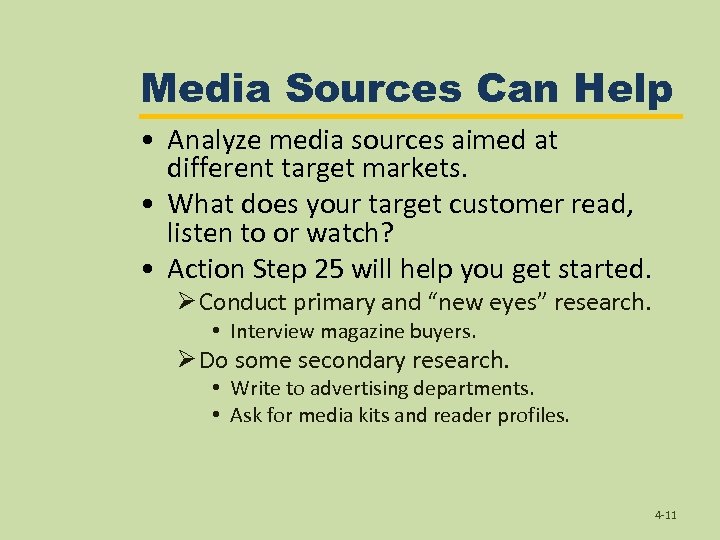 Media Sources Can Help

• Analyze media sources aimed at different target markets.
• What does your target customer read, listen to or watch?
• Action Step 25 will help you get started.
  ➢ Conduct primary and “new eyes” research.
    • Interview magazine buyers.
  ➢ Do some secondary research.
    • Write to advertising departments.
    • Ask for media kits and reader profiles.

4-11